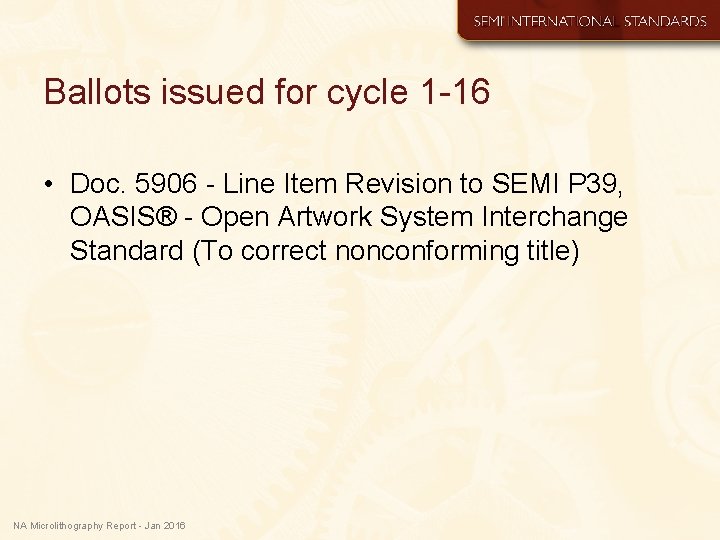 SEMI INTERNATIONAL STANDARDS

Ballots issued for cycle 1-16

• Doc. 5906 - Line Item Revision to SEMI P39, OASIS® - Open Artwork System Interchange Standard (To correct nonconforming title)

NA Microlithography Report - Jan 2016